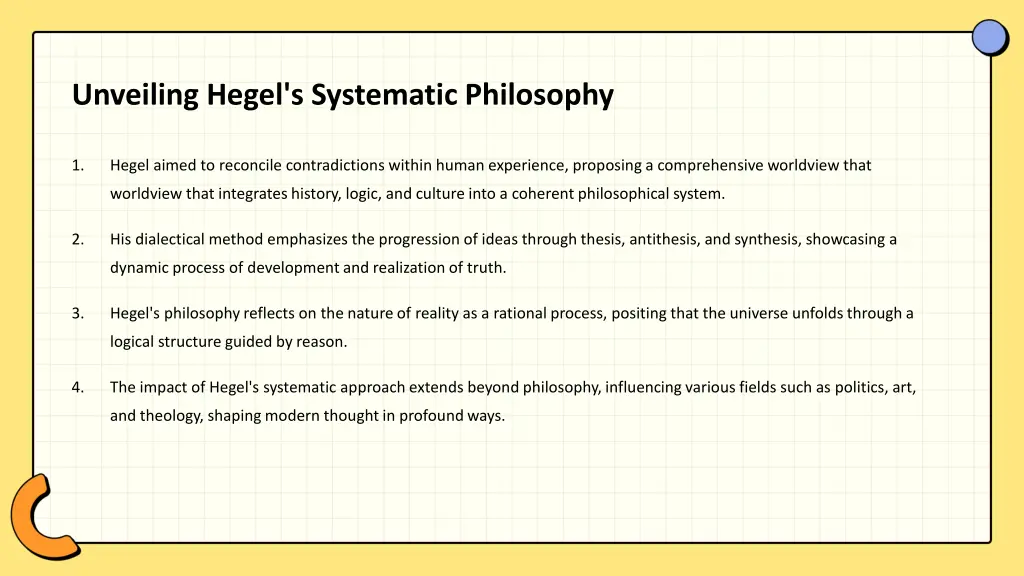 Unveiling Hegel's Systematic Philosophy

1. Hegel aimed to reconcile contradictions within human experience, proposing a comprehensive worldview that worldview that integrates history, logic, and culture into a coherent philosophical system.

2. His dialectical method emphasizes the progression of ideas through thesis, antithesis, and synthesis, showcasing a dynamic process of development and realization of truth.

3. Hegel's philosophy reflects on the nature of reality as a rational process, positing that the universe unfolds through a logical structure guided by reason.

4. The impact of Hegel's systematic approach extends beyond philosophy, influencing various fields such as politics, art, and theology, shaping modern thought in profound ways.